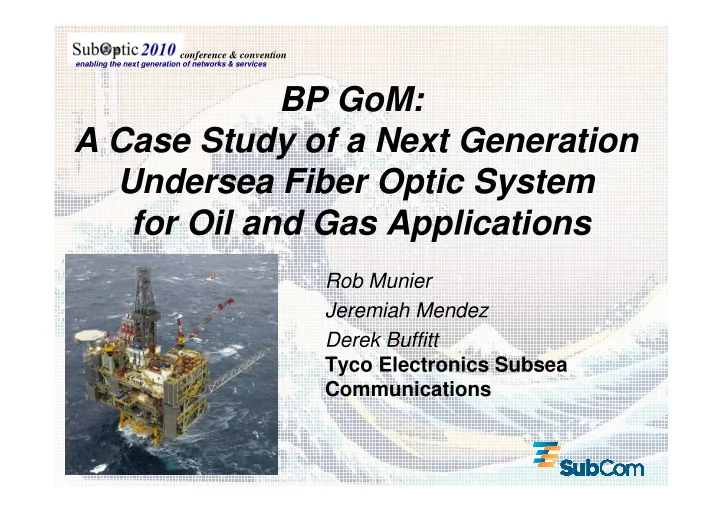 SubOptic 2010 conference & convention
enabling the next generation of networks & services

BP GoM:
A Case Study of a Next Generation Undersea Fiber Optic System for Oil and Gas Applications

Rob Munier
Jeremiah Mendez
Derek Buffitt
Tyco Electronics Subsea Communications

SubCom